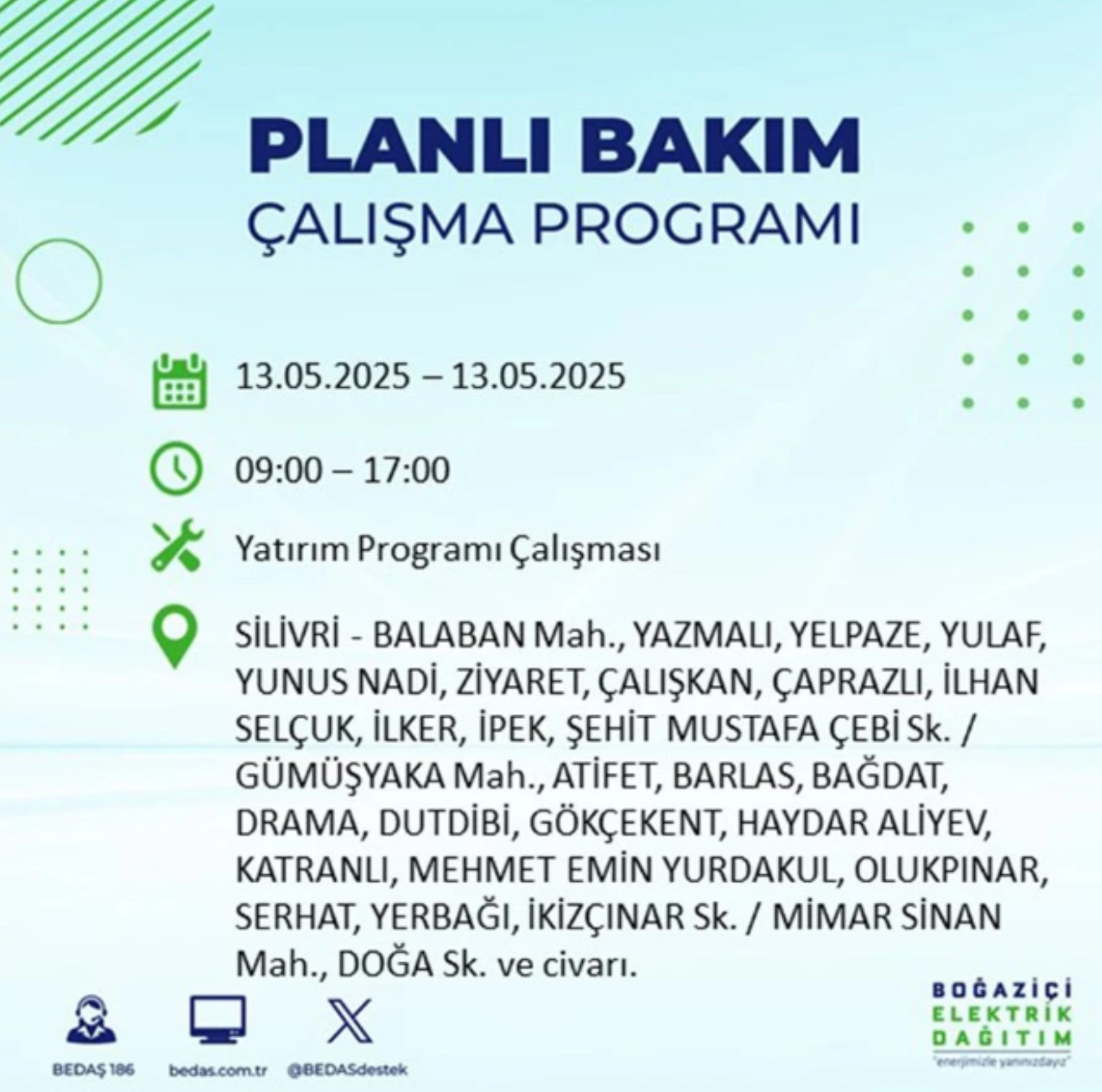 PLANLI BAKIM
ÇALIŞMA PROGRAMI

13.05.2025 – 13.05.2025

09:00 – 17:00

Yatırım Programı Çalışması

SİLİVRİ - BALABAN Mah., YAZMALI, YELPAZE, YULAF, YUNUS NADİ, ZİYARET, ÇALIŞKAN, ÇAPRAZLI, İLHAN SELÇUK, İLKER, İPEK, ŞEHİT MUSTAFA ÇEBİ Sk. / GÜMÜŞYAKA Mah., ATİFET, BARLAS, BAĞDAT, DRAMA, DUTDİBİ, GÖKÇEKENT, HAYDAR ALİYEV, KATRANLI, MEHMET EMİN YURDAKUL, OLUKPINAR, SERHAT, YERBAĞI, İKİZÇINAR Sk. / MİMAR SİNAN Mah., DOĞA Sk. ve civarı.

BEDAŞ 186
bedas.com.tr
@BEDASdestek

BOĞAZİÇİ ELEKTRİK DAĞITIM
"enerjimizle yanınızdayız"